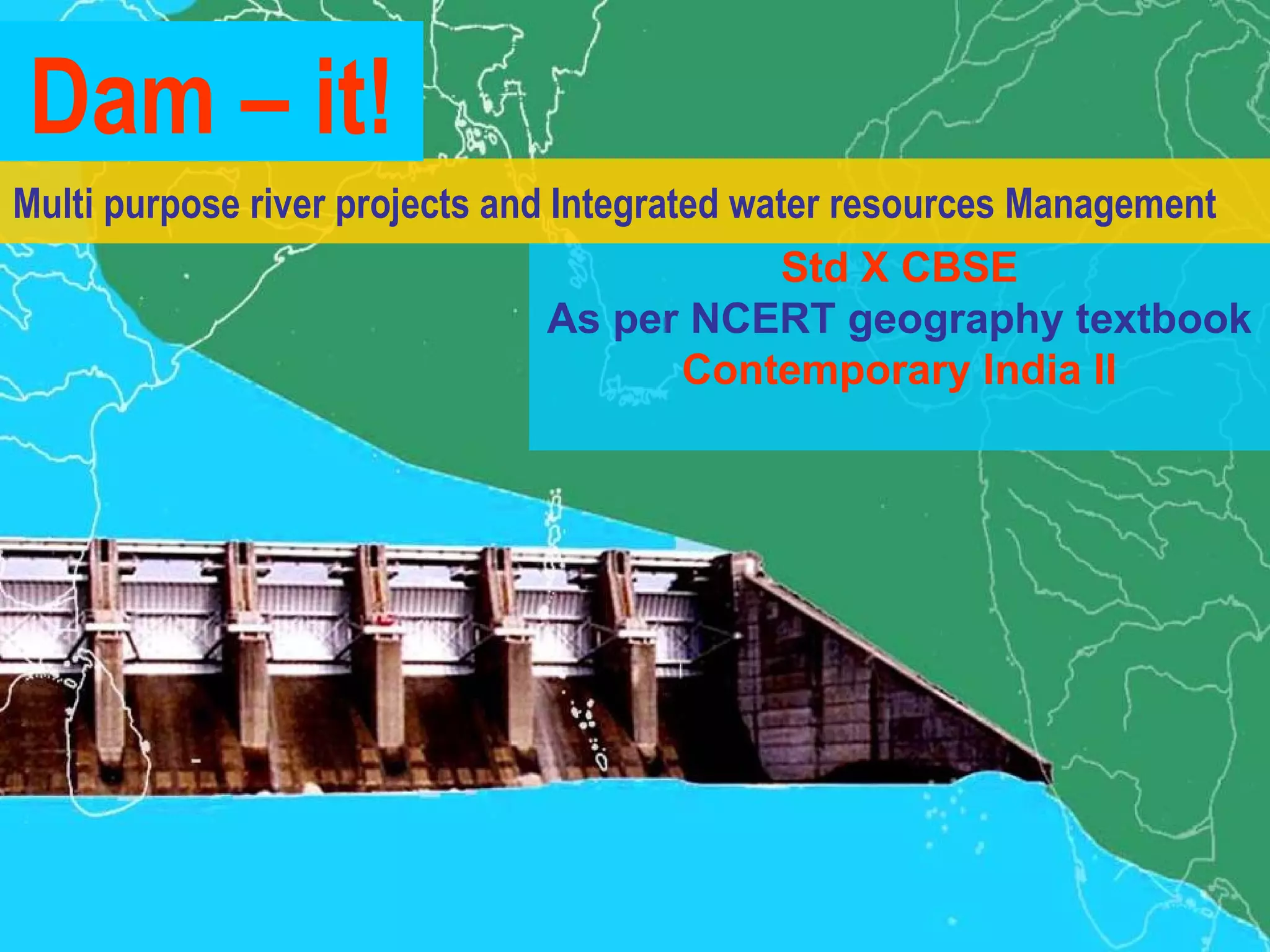 Dam – it!

Multi purpose river projects and Integrated water resources Management

Std X CBSE
As per NCERT geography textbook
Contemporary India II